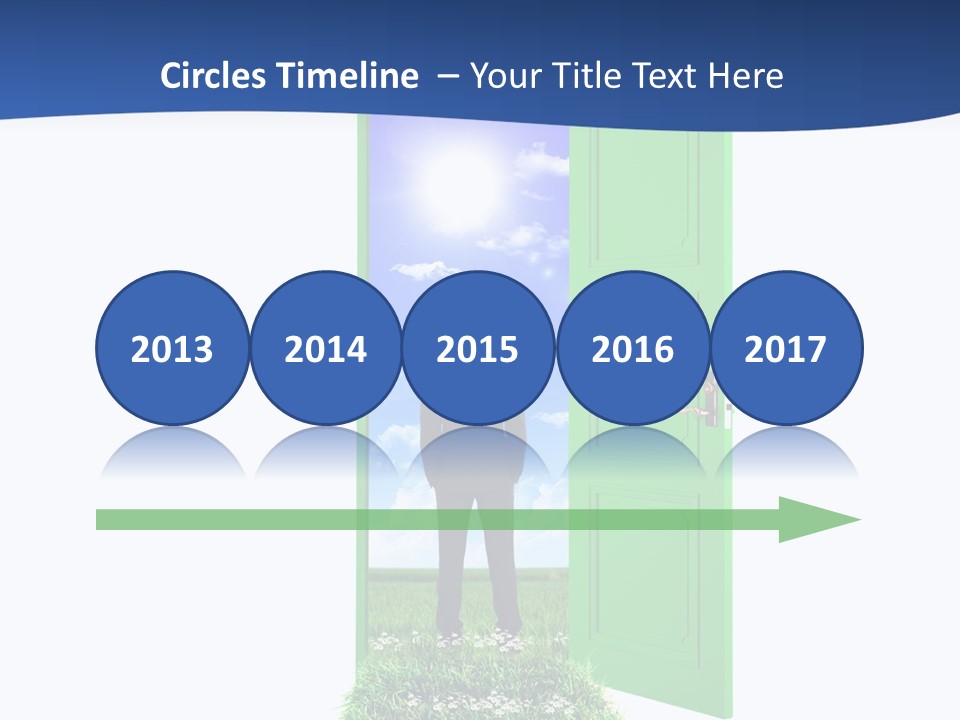 Circles Timeline – Your Title Text Here

2013

2014

2015

2016

2017